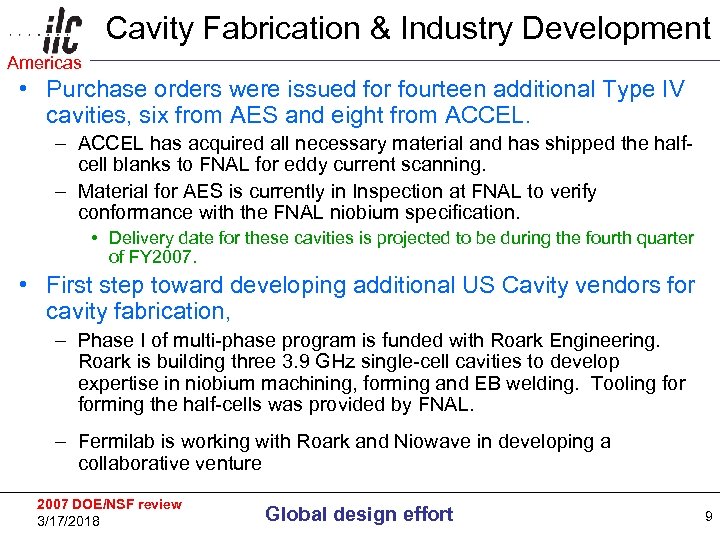 ilc
Americas

Cavity Fabrication & Industry Development

• Purchase orders were issued for fourteen additional Type IV cavities, six from AES and eight from ACCEL.
– ACCEL has acquired all necessary material and has shipped the half-cell blanks to FNAL for eddy current scanning.
– Material for AES is currently in Inspection at FNAL to verify conformance with the FNAL niobium specification.
• Delivery date for these cavities is projected to be during the fourth quarter of FY2007.
• First step toward developing additional US Cavity vendors for cavity fabrication,
– Phase I of multi-phase program is funded with Roark Engineering. Roark is building three 3.9 GHz single-cell cavities to develop expertise in niobium machining, forming and EB welding. Tooling for forming the half-cells was provided by FNAL.
– Fermilab is working with Roark and Niowave in developing a collaborative venture

2007 DOE/NSF review
3/17/2018
Global design effort
9